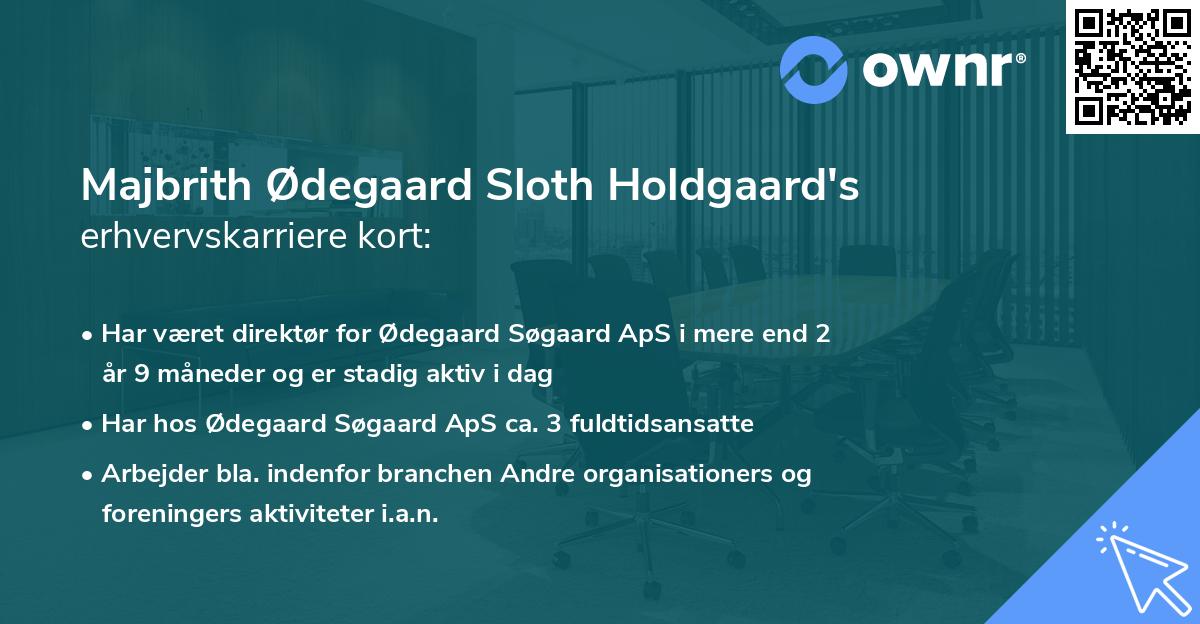 ownr®

Majbrith Ødegaard Sloth Holdgaard's
erhvervskarriere kort:

• Har været direktør for Ødegaard Søgaard ApS i mere end 2 år 9 måneder og er stadig aktiv i dag
• Har hos Ødegaard Søgaard ApS ca. 3 fuldtidsansatte
• Arbejder bla. indenfor branchen Andre organisationers og foreningers aktiviteter i.a.n.